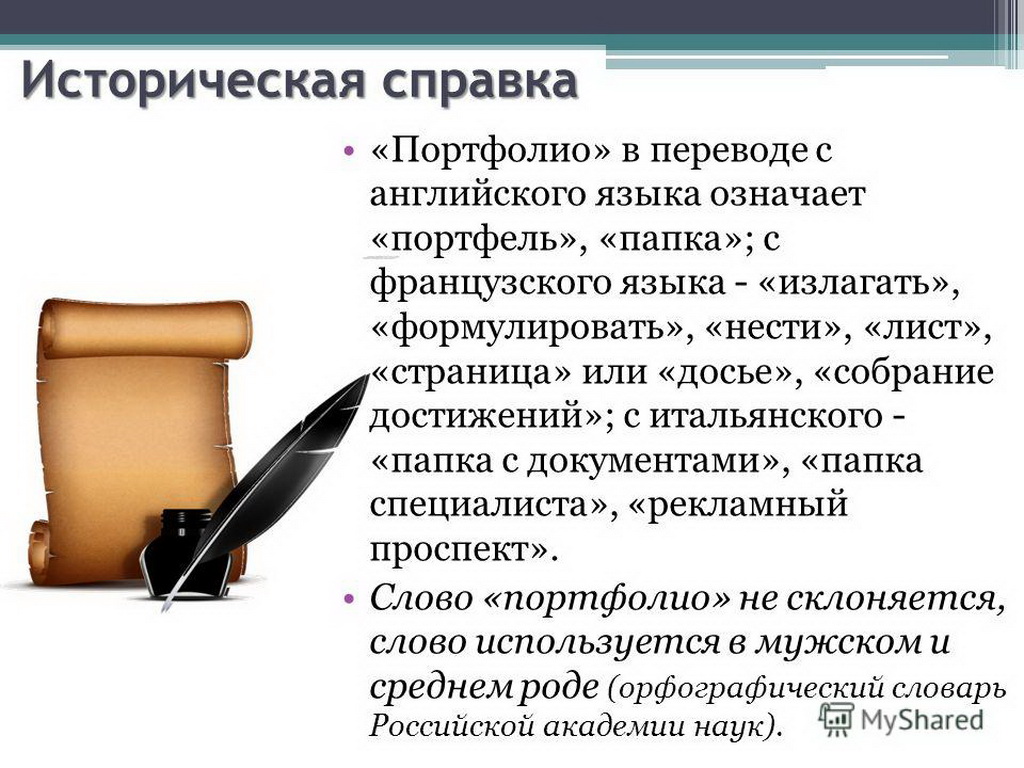 Историческая справка

• «Портфолио» в переводе с английского языка означает «портфель», «папка»; с французского языка - «излагать», «формулировать», «нести», «лист», «страница» или «досье», «собрание достижений»; с итальянского - «папка с документами», «папка специалиста», «рекламный проспект».

• Слово «портфолио» не склоняется, слово используется в мужском и среднем роде (орфографический словарь Российской академии наук).

MyShared